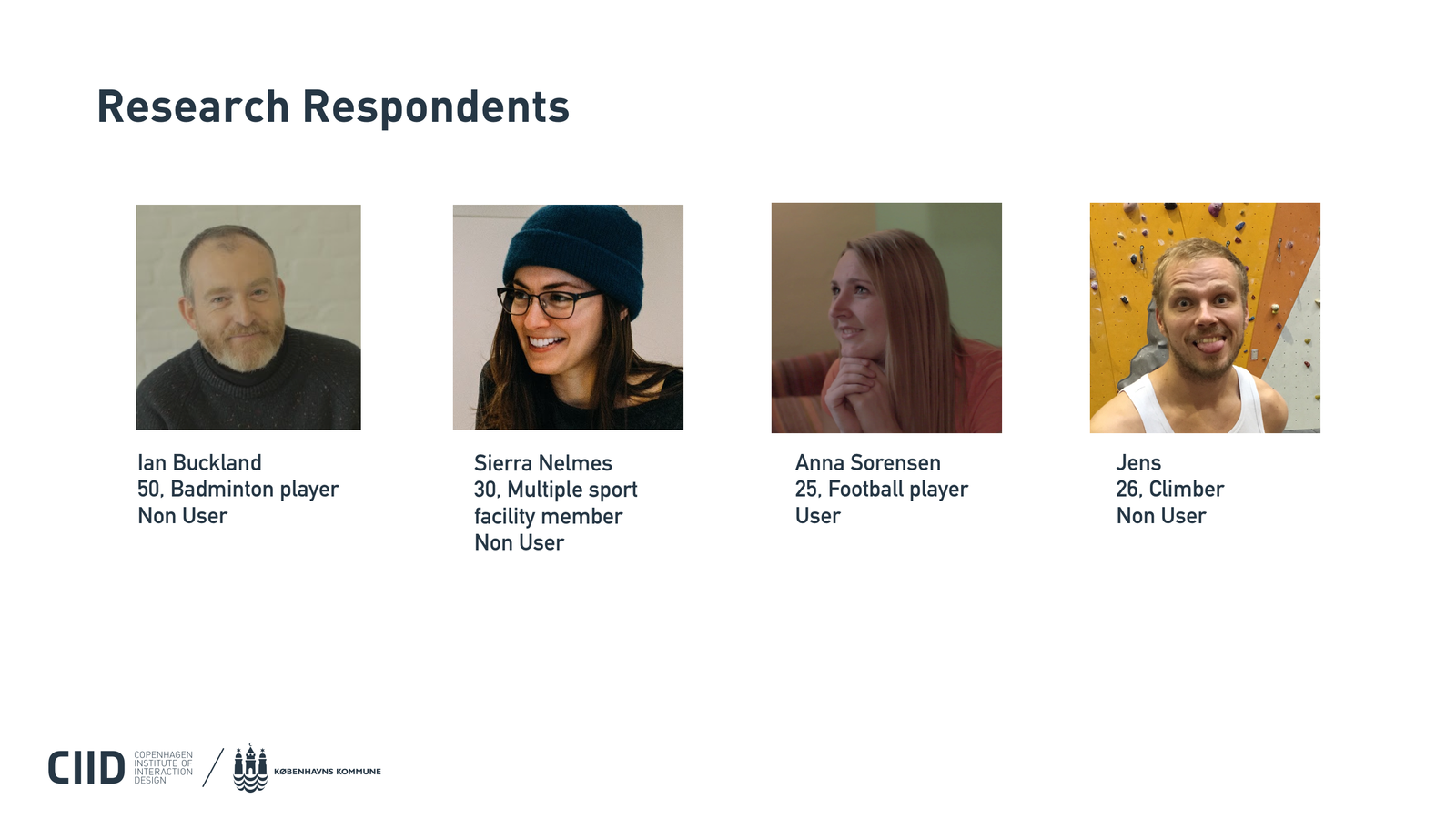 Research Respondents

Ian Buckland
50, Badminton player
Non User

Sierra Nelmes
30, Multiple sport facility member
Non User

Anna Sorensen
25, Football player
User

Jens
26, Climber
Non User

CIID COPENHAGEN INSTITUTE OF INTERACTION DESIGN / KØBENHAVNS KOMMUNE